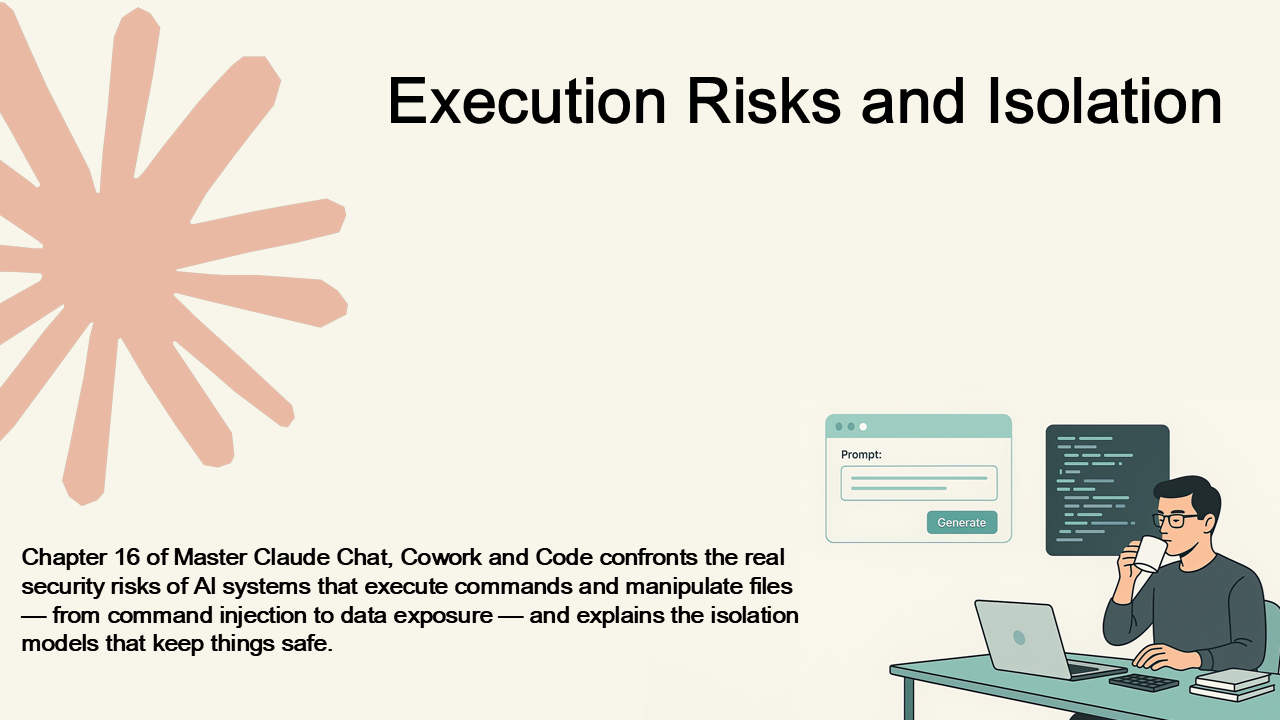 Execution Risks and Isolation

Prompt:

Generate

Chapter 16 of Master Claude Chat, Cowork and Code confronts the real security risks of AI systems that execute commands and manipulate files — from command injection to data exposure — and explains the isolation models that keep things safe.